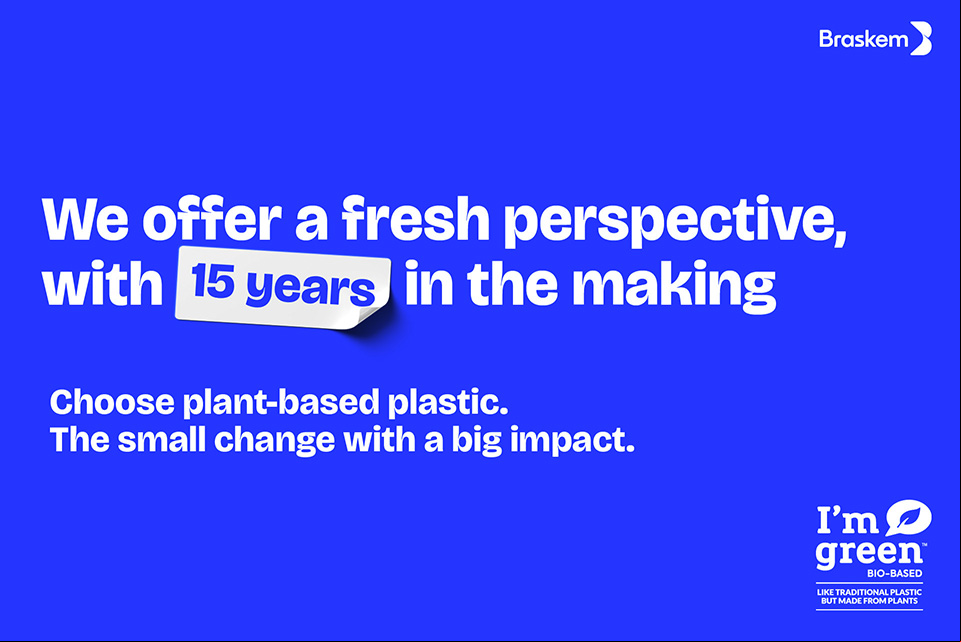 Braskem

We offer a fresh perspective, with 15 years in the making

Choose plant-based plastic.
The small change with a big impact.

I'm green™
BIO-BASED
LIKE TRADITIONAL PLASTIC BUT MADE FROM PLANTS